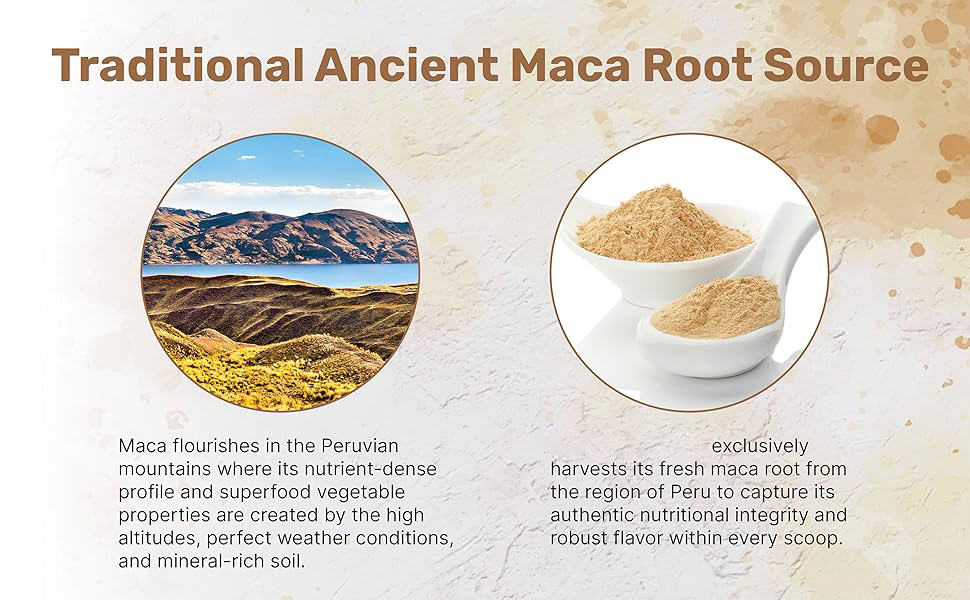 Traditional Ancient Maca Root Source

Maca flourishes in the Peruvian mountains where its nutrient-dense profile and superfood vegetable properties are created by the high altitudes, perfect weather conditions, and mineral-rich soil.

exclusively harvests its fresh maca root from the region of Peru to capture its authentic nutritional integrity and robust flavor within every scoop.